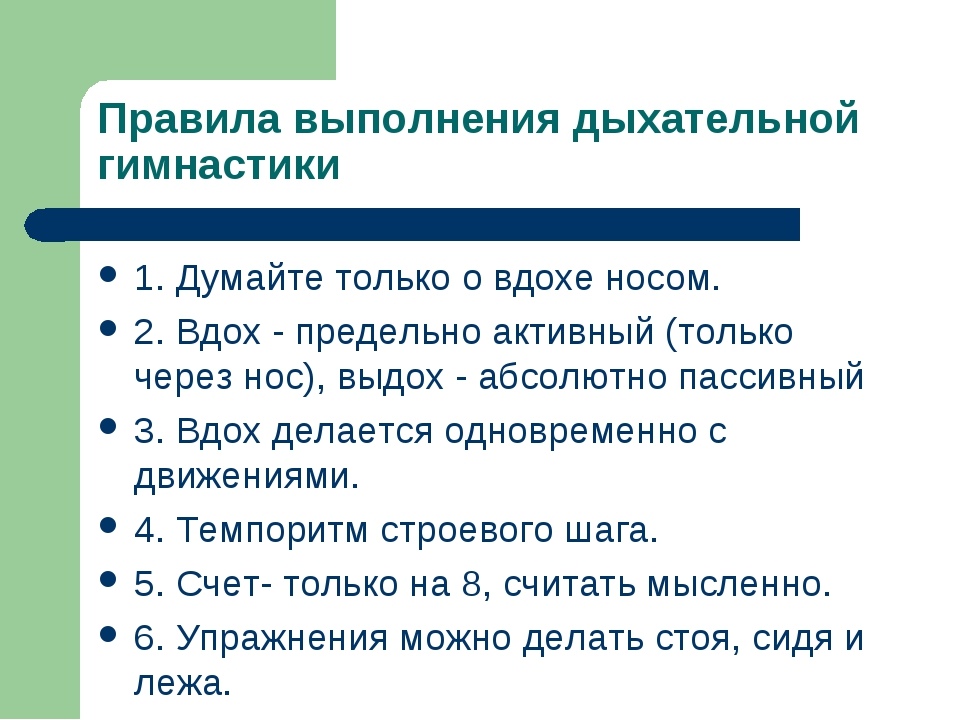 Правила выполнения дыхательной гимнастики

- 1. Думайте только о вдохе носом.
- 2. Вдох - предельно активный (только через нос), выдох - абсолютно пассивный
- 3. Вдох делается одновременно с движениями.
- 4. Темпоритм строевого шага.
- 5. Счет- только на 8, считать мысленно.
- 6. Упражнения можно делать стоя, сидя и лежа.